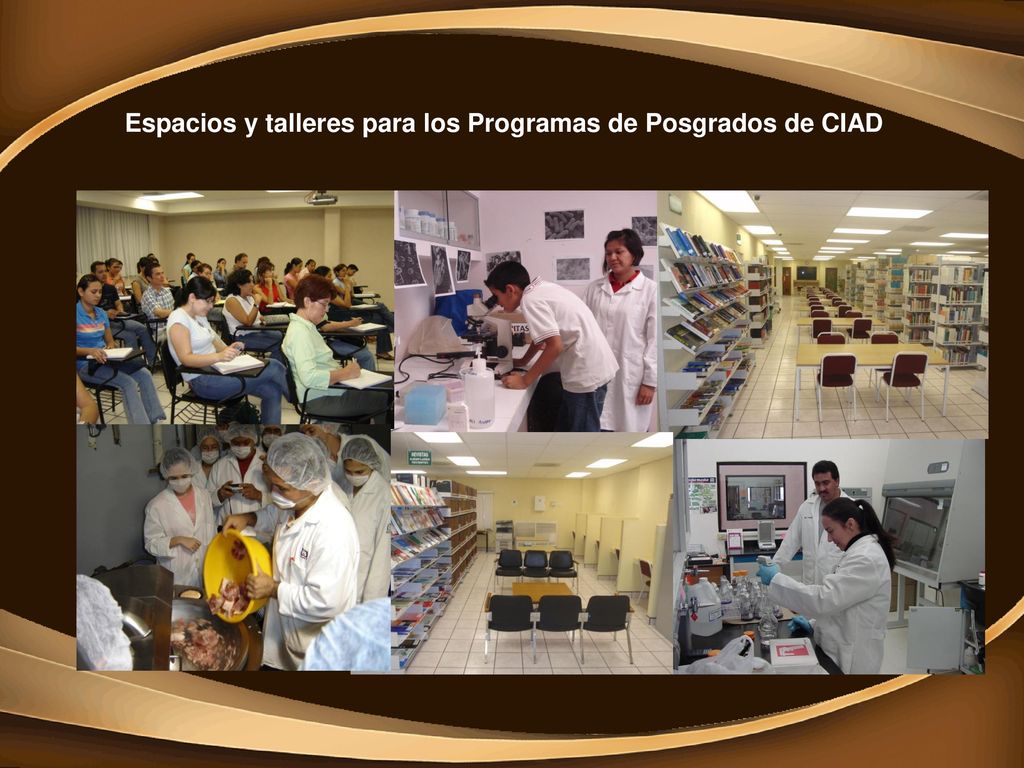 Espacios y talleres para los Programas de Posgrados de CIAD